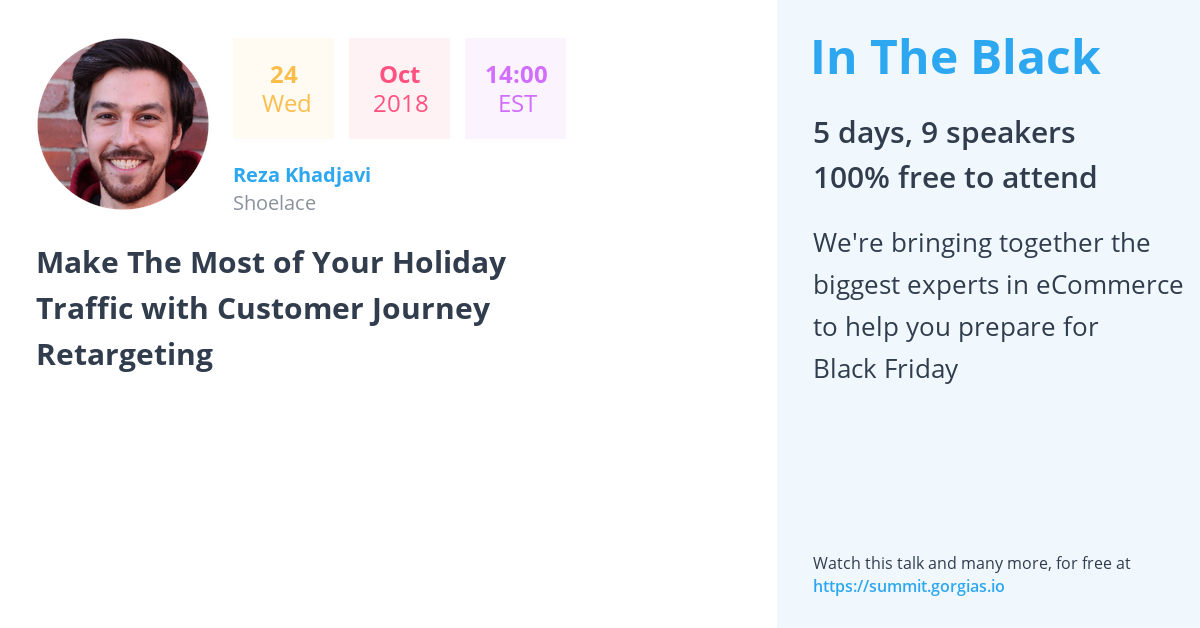 24
Wed

Oct
2018

14:00
EST

Reza Khadjavi
Shoelace

Make The Most of Your Holiday Traffic with Customer Journey Retargeting

In The Black

5 days, 9 speakers
100% free to attend

We're bringing together the biggest experts in eCommerce to help you prepare for Black Friday

Watch this talk and many more, for free at
https://summit.gorgias.io